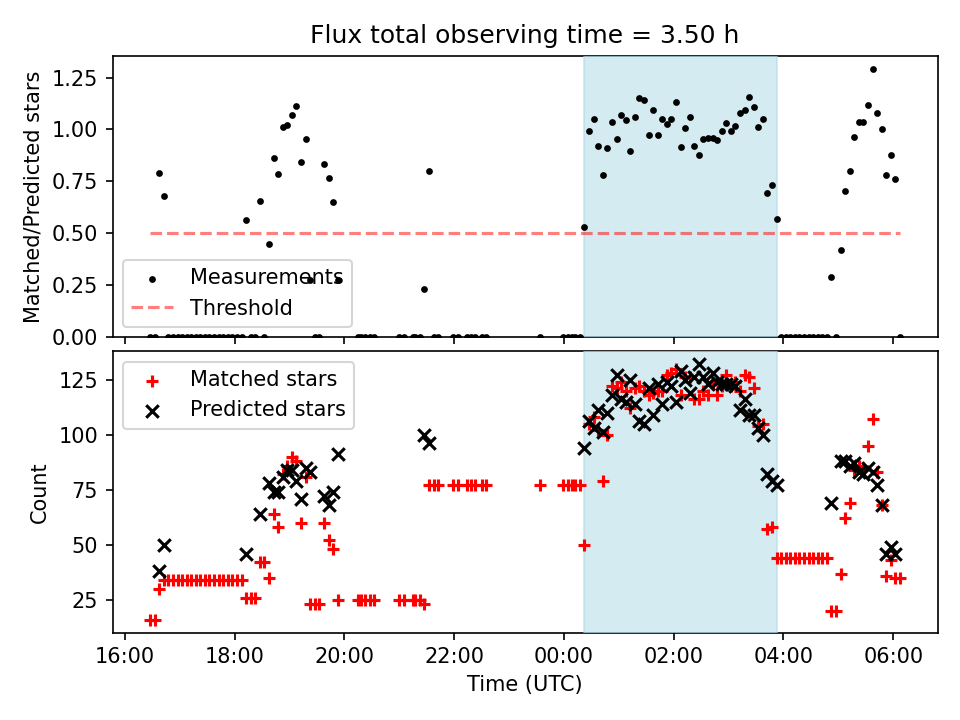 Flux total observing time = 3.50 h

Matched/Predicted stars

1.25
1.00
0.75
0.50
0.25
0.00

Measurements
Threshold

Count

125
100
75
50
25

Matched stars
Predicted stars

16:00
18:00
20:00
22:00
00:00
02:00
04:00
06:00

Time (UTC)